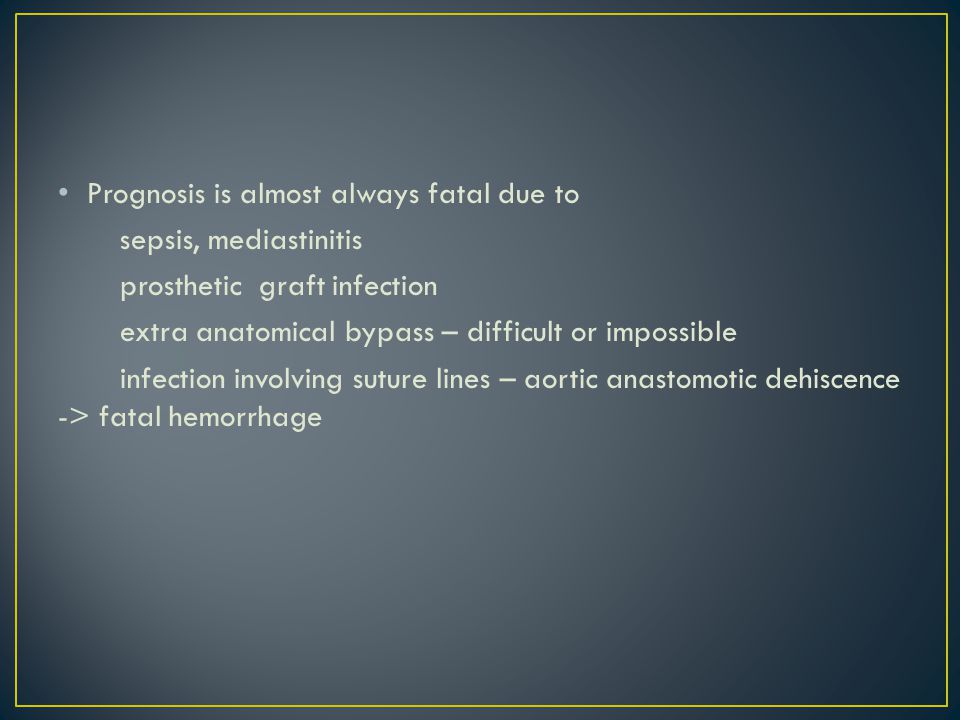 • Prognosis is almost always fatal due to

sepsis, mediastinitis

prosthetic graft infection

extra anatomical bypass – difficult or impossible

infection involving suture lines – aortic anastomotic dehiscence -> fatal hemorrhage